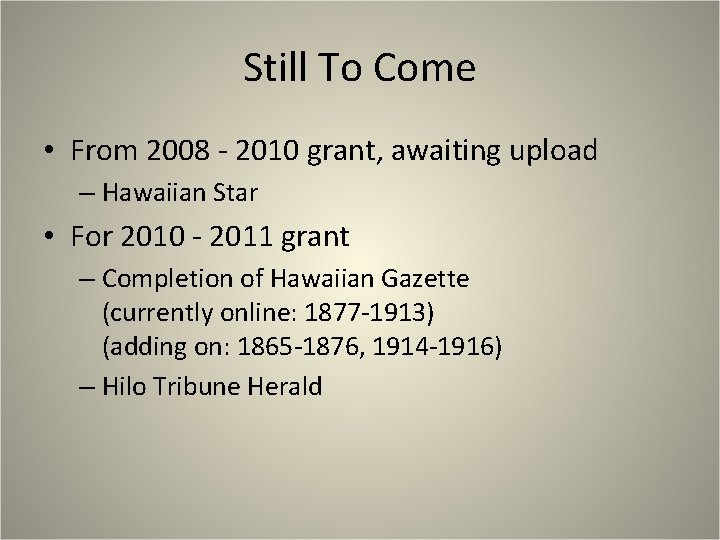 Still To Come

• From 2008 - 2010 grant, awaiting upload
– Hawaiian Star

• For 2010 - 2011 grant
– Completion of Hawaiian Gazette (currently online: 1877-1913) (adding on: 1865-1876, 1914-1916)
– Hilo Tribune Herald